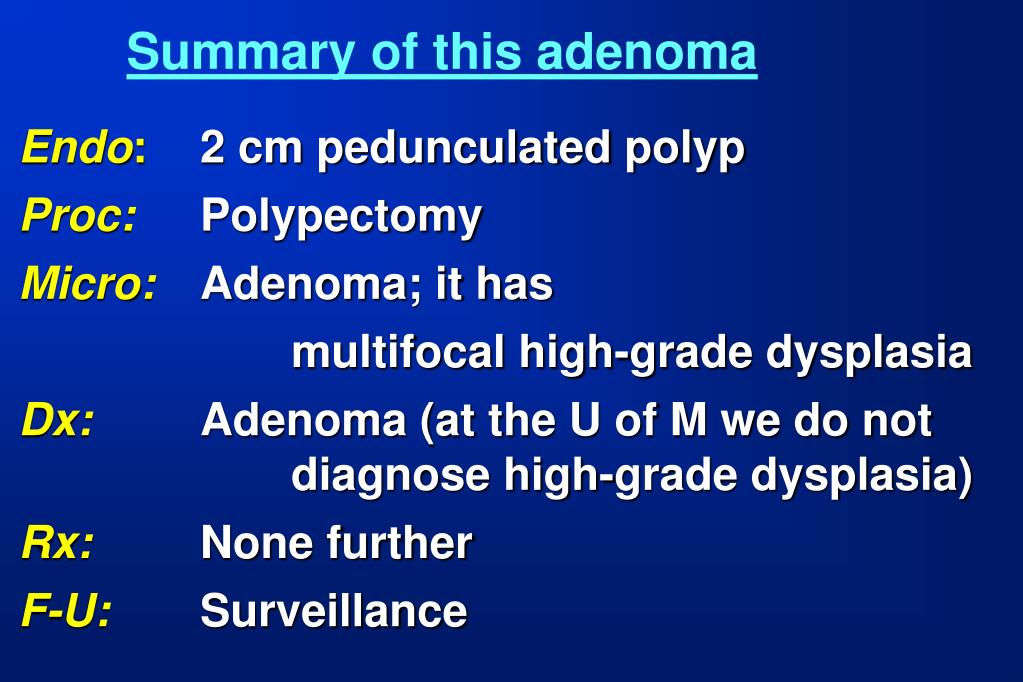 Summary of this adenoma

Endo: 2 cm pedunculated polyp
Proc: Polypectomy
Micro: Adenoma; it has multifocal high-grade dysplasia
Dx: Adenoma (at the U of M we do not diagnose high-grade dysplasia)
Rx: None further
F-U: Surveillance